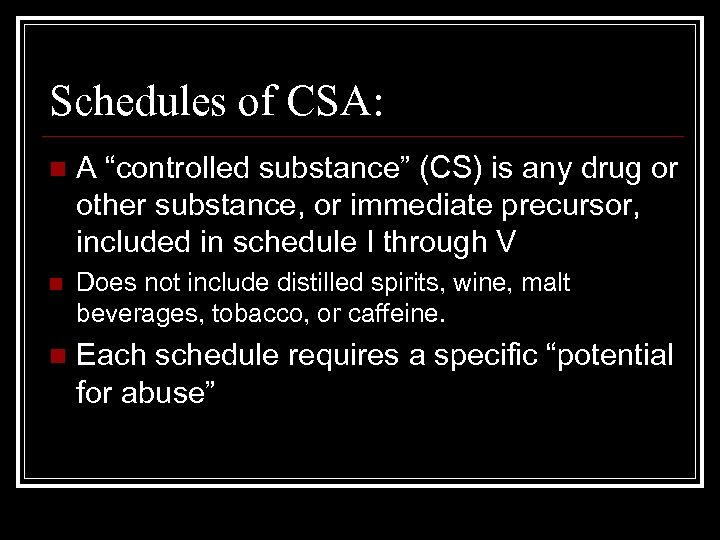 Schedules of CSA:

A “controlled substance” (CS) is any drug or other substance, or immediate precursor, included in schedule I through V

Does not include distilled spirits, wine, malt beverages, tobacco, or caffeine.

Each schedule requires a specific “potential for abuse”